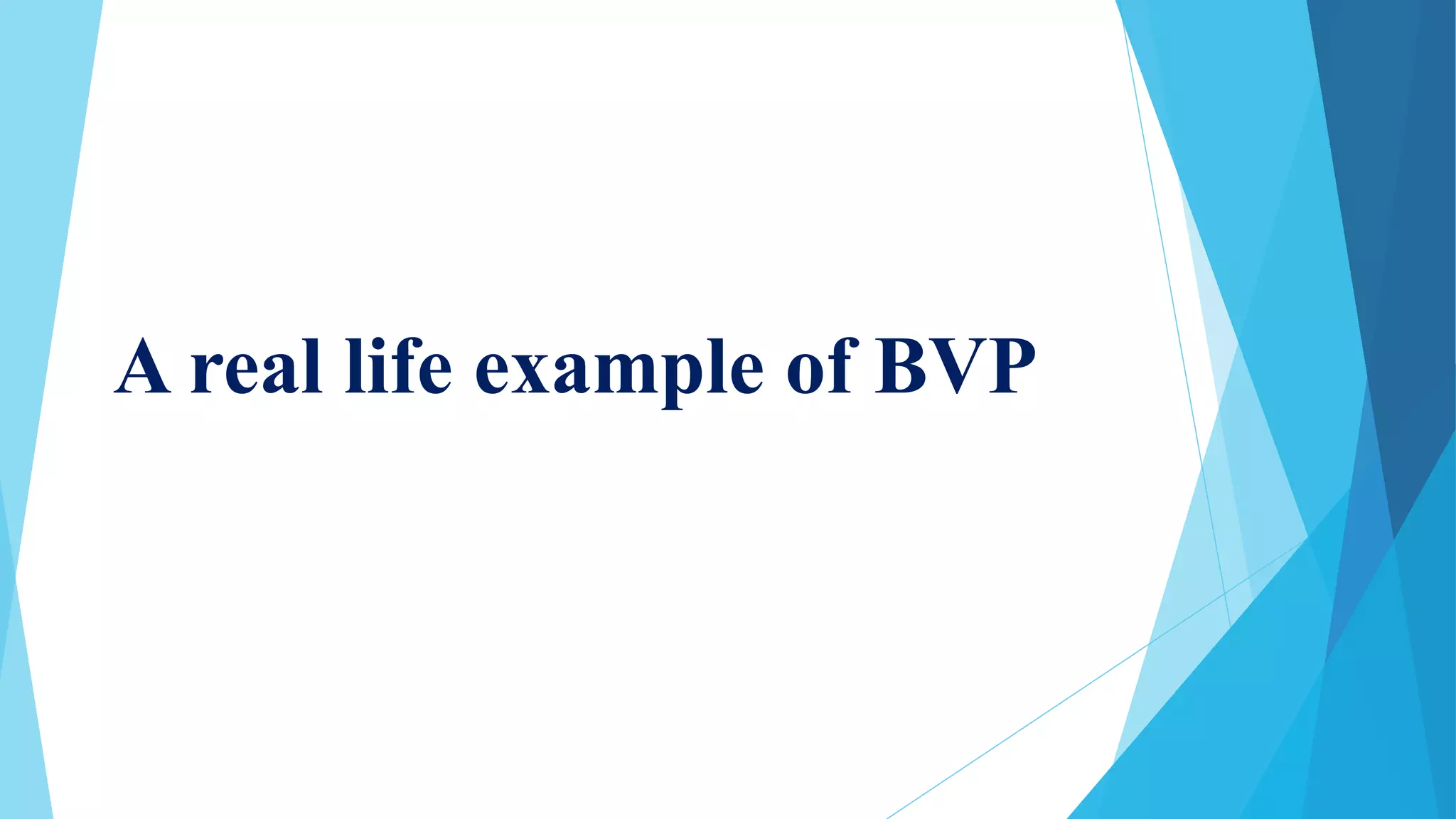 A real life example of BVP